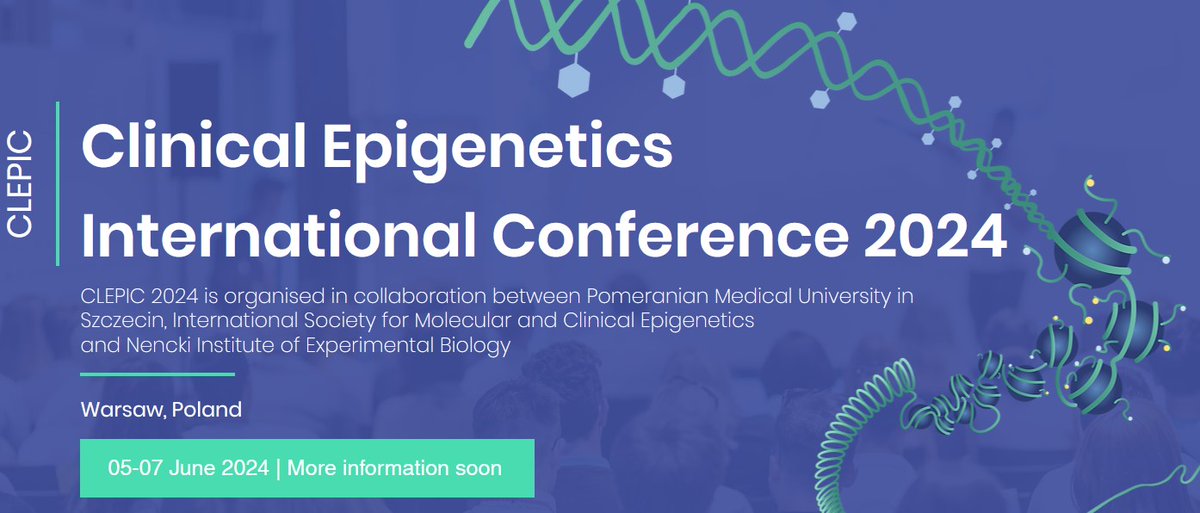 CLEPIC

Clinical Epigenetics International Conference 2024

CLEPIC 2024 is organised in collaboration between Pomeranian Medical University in Szczecin, International Society for Molecular and Clinical Epigenetics and Nencki Institute of Experimental Biology

Warsaw, Poland

05-07 June 2024 | More information soon